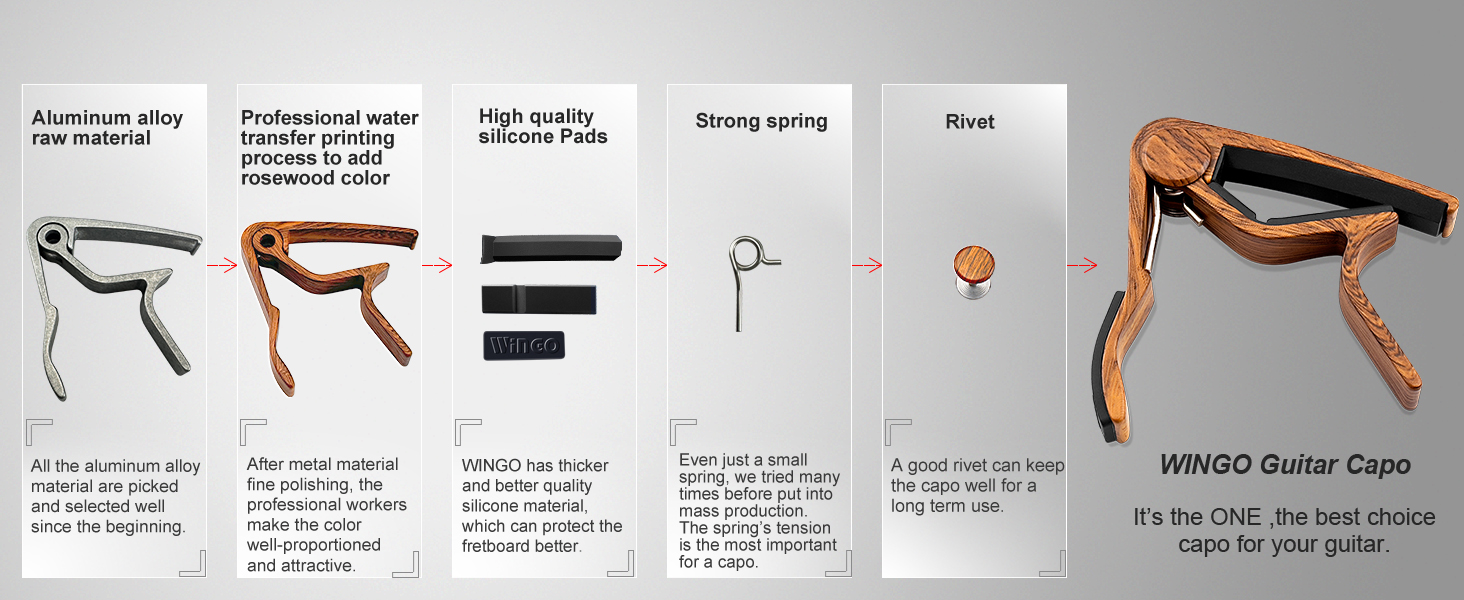 Aluminum alloy raw material

All the aluminum alloy material are picked and selected well since the beginning.

Professional water transfer printing process to add rosewood color

After metal material fine polishing, the professional workers make the color well-proportioned and attractive.

High quality silicone Pads

WINGO

WINGO has thicker and better quality silicone material, which can protect the fretboard better.

Strong spring

Even just a small spring, we tried many times before put into mass production. The spring's tension is the most important for a capo.

Rivet

A good rivet can keep the capo well for a long term use.

WINGO Guitar Capo

It's the ONE ,the best choice capo for your guitar.